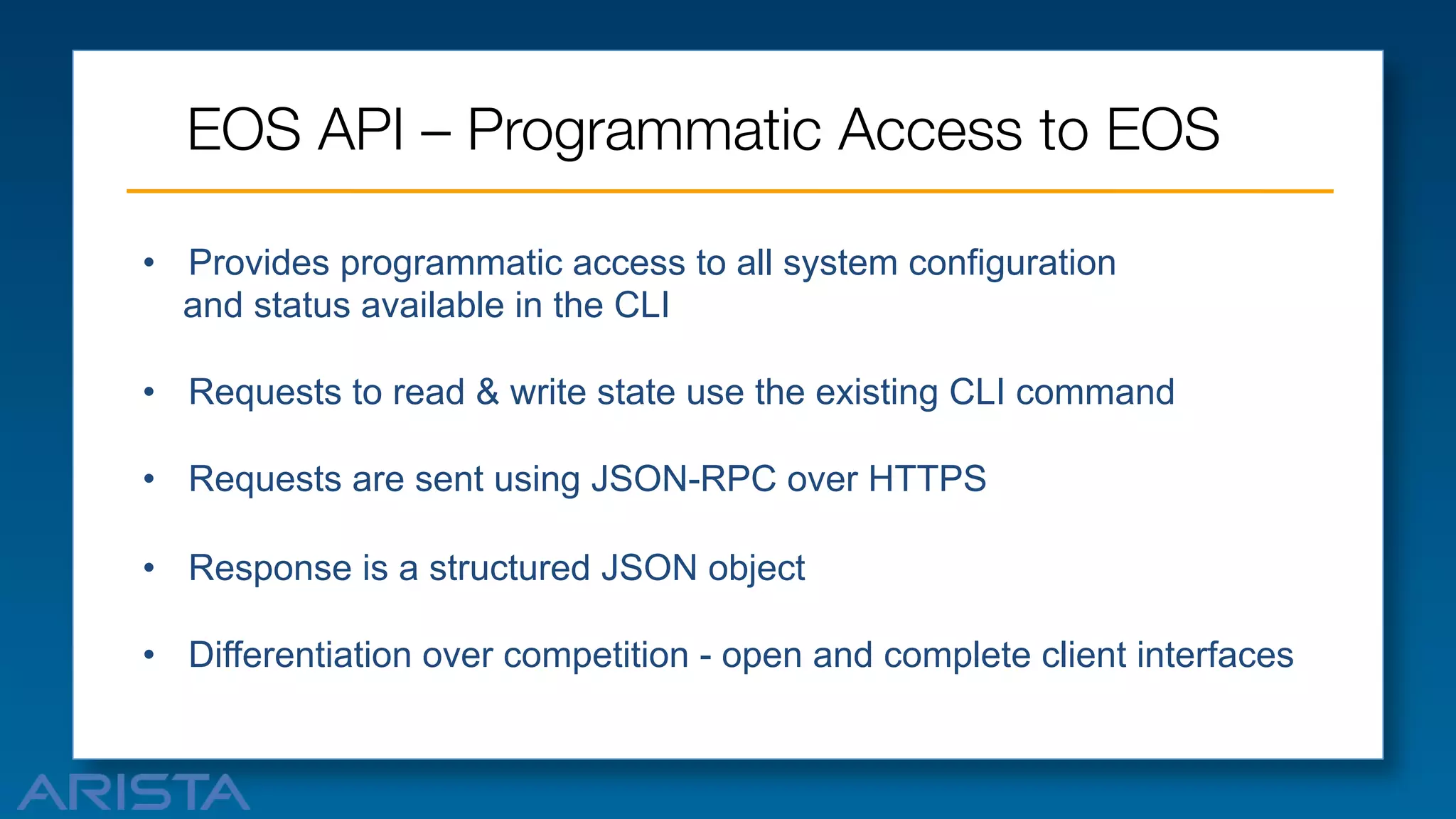 EOS API – Programmatic Access to EOS

• Provides programmatic access to all system configuration and status available in the CLI

• Requests to read & write state use the existing CLI command

• Requests are sent using JSON-RPC over HTTPS

• Response is a structured JSON object

• Differentiation over competition - open and complete client interfaces

ARISTA